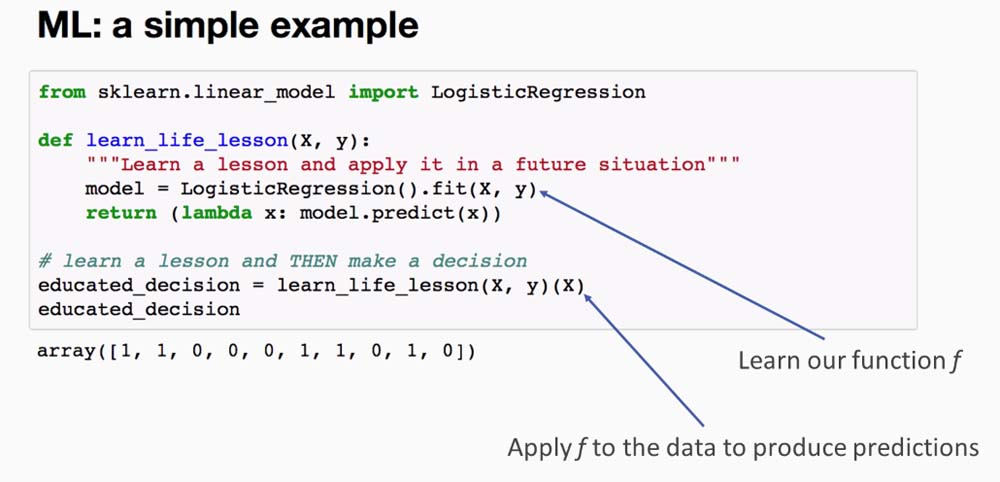 ML: a simple example

from sklearn.linear_model import LogisticRegression

def learn_life_lesson(X, y):
    """Learn a lesson and apply it in a future situation"""
    model = LogisticRegression().fit(X, y)
    return (lambda x: model.predict(x))

# learn a lesson and THEN make a decision
educated_decision = learn_life_lesson(X, y)(X)
educated_decision

array([1, 1, 0, 0, 0, 1, 1, 0, 1, 0])

Learn our function $f$

Apply $f$ to the data to produce predictions